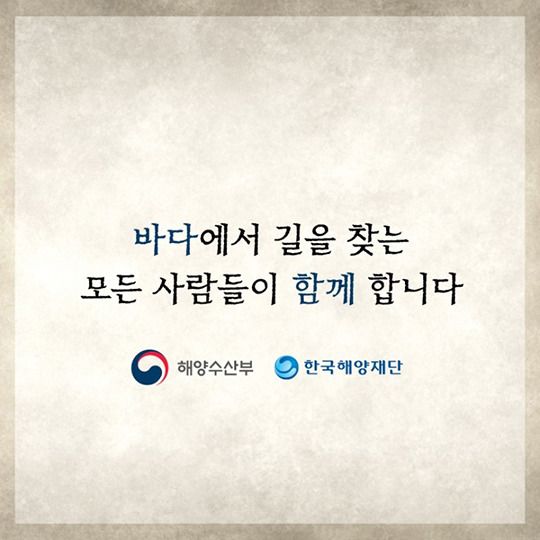 바다에서 길을 찾는
모든 사람들이 함께 합니다

해양수산부 한국해양재단